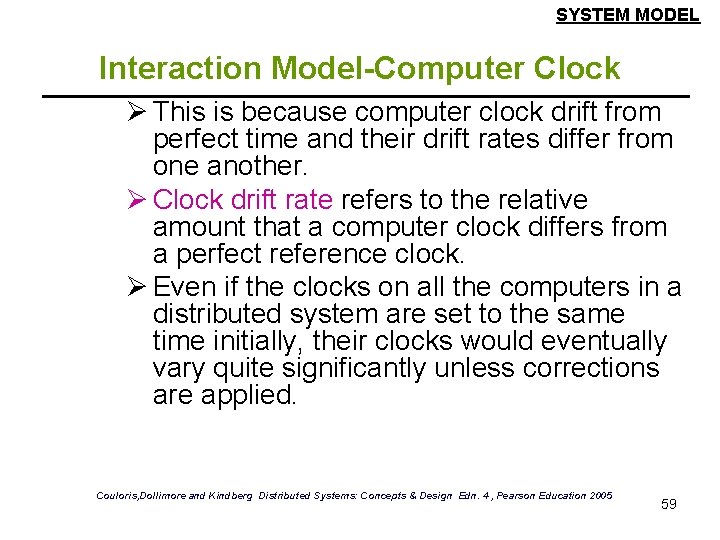 SYSTEM MODEL

Interaction Model-Computer Clock

➢ This is because computer clock drift from perfect time and their drift rates differ from one another.

➢ Clock drift rate refers to the relative amount that a computer clock differs from a perfect reference clock.

➢ Even if the clocks on all the computers in a distributed system are set to the same time initially, their clocks would eventually vary quite significantly unless corrections are applied.

Couloris,Dollimore and Kindberg Distributed Systems: Concepts & Design Edn. 4 , Pearson Education 2005

59